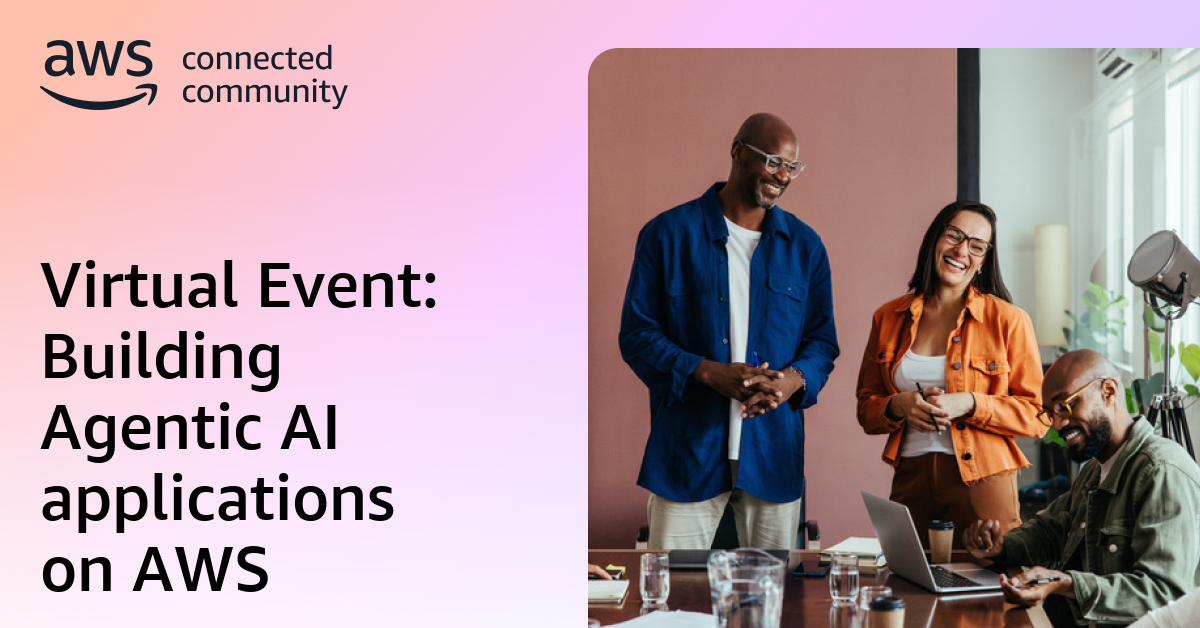 aws connected community

Virtual Event: Building Agentic AI applications on AWS